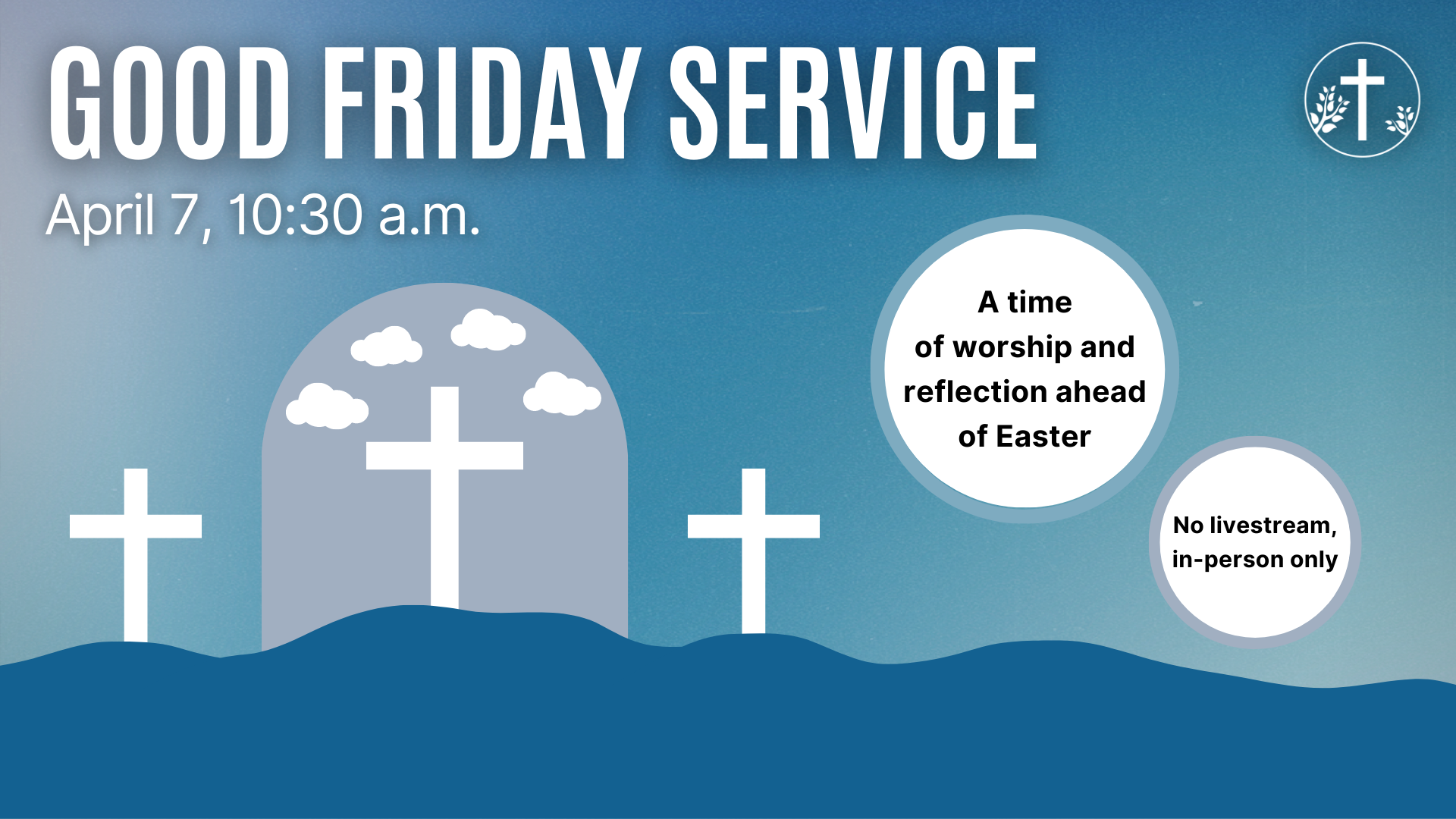 GOOD FRIDAY SERVICE

April 7, 10:30 a.m.

A time of worship and reflection ahead of Easter

No livestream, in-person only